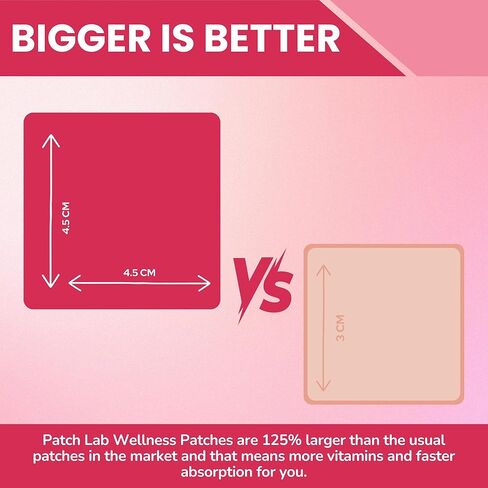 BIGGER IS BETTER

4.5 CM

4.5 CM

VS

3 CM

Patch Lab Wellness Patches are 125% larger than the usual patches in the market and that means more vitamins and faster absorption for you.